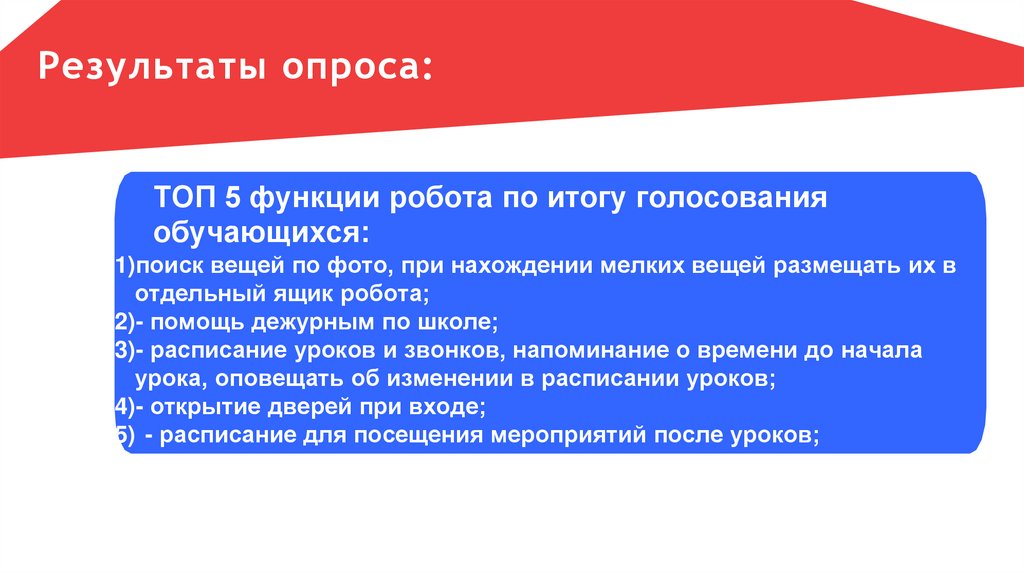 Результаты опроса:

ТОП 5 функции робота по итогу голосования обучающихся:

1)поиск вещей по фото, при нахождении мелких вещей размещать их в отдельный ящик робота;
2)- помощь дежурным по школе;
3)- расписание уроков и звонков, напоминание о времени до начала урока, оповещать об изменении в расписании уроков;
4)- открытие дверей при входе;
5) - расписание для посещения мероприятий после уроков;